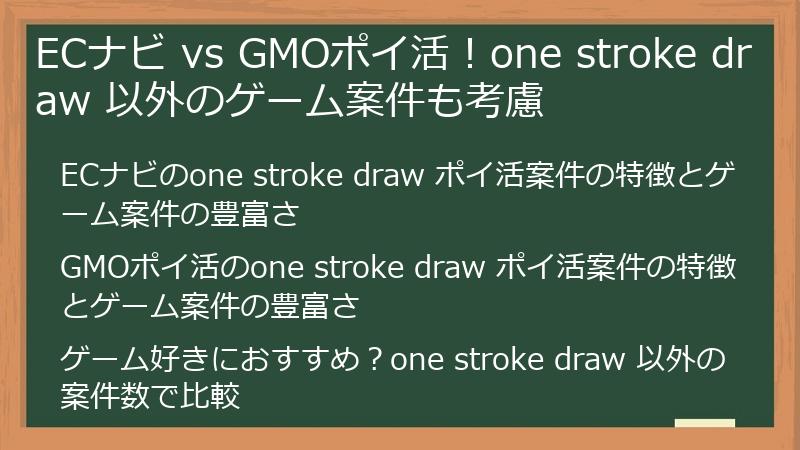 ECナビ vs GMOポイ活！one stroke draw 以外のゲーム案件も考慮

ECナビのone stroke draw ポイ活案件の特徴とゲーム案件の豊富さ

GMOポイ活のone stroke draw ポイ活案件の特徴とゲーム案件の豊富さ

ゲーム好きにおすすめ？one stroke draw 以外の案件数で比較